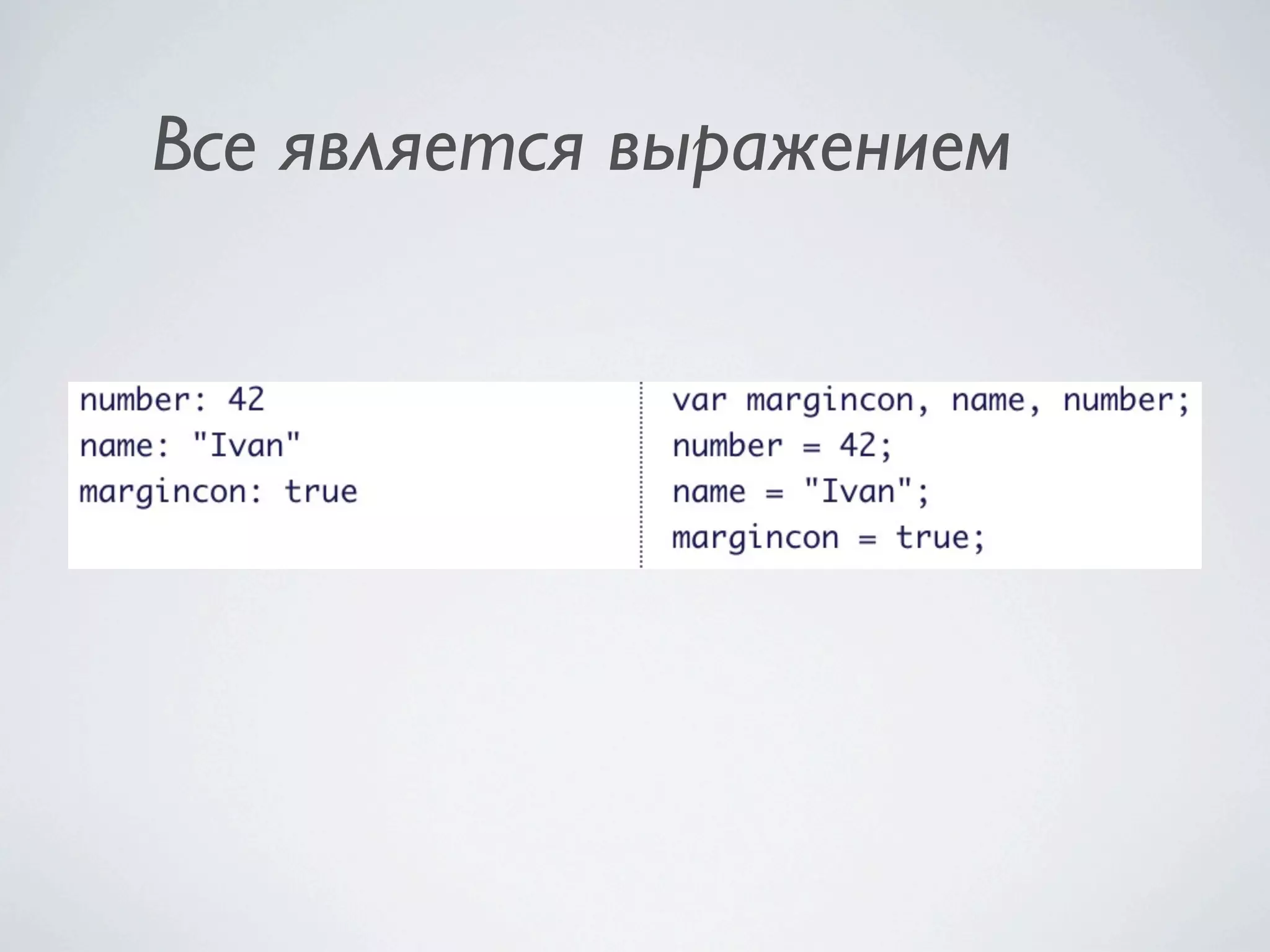 Все является выражением

number: 42
name: "Ivan"
margincon: true

var margincon, name, number;
number = 42;
name = "Ivan";
margincon = true;